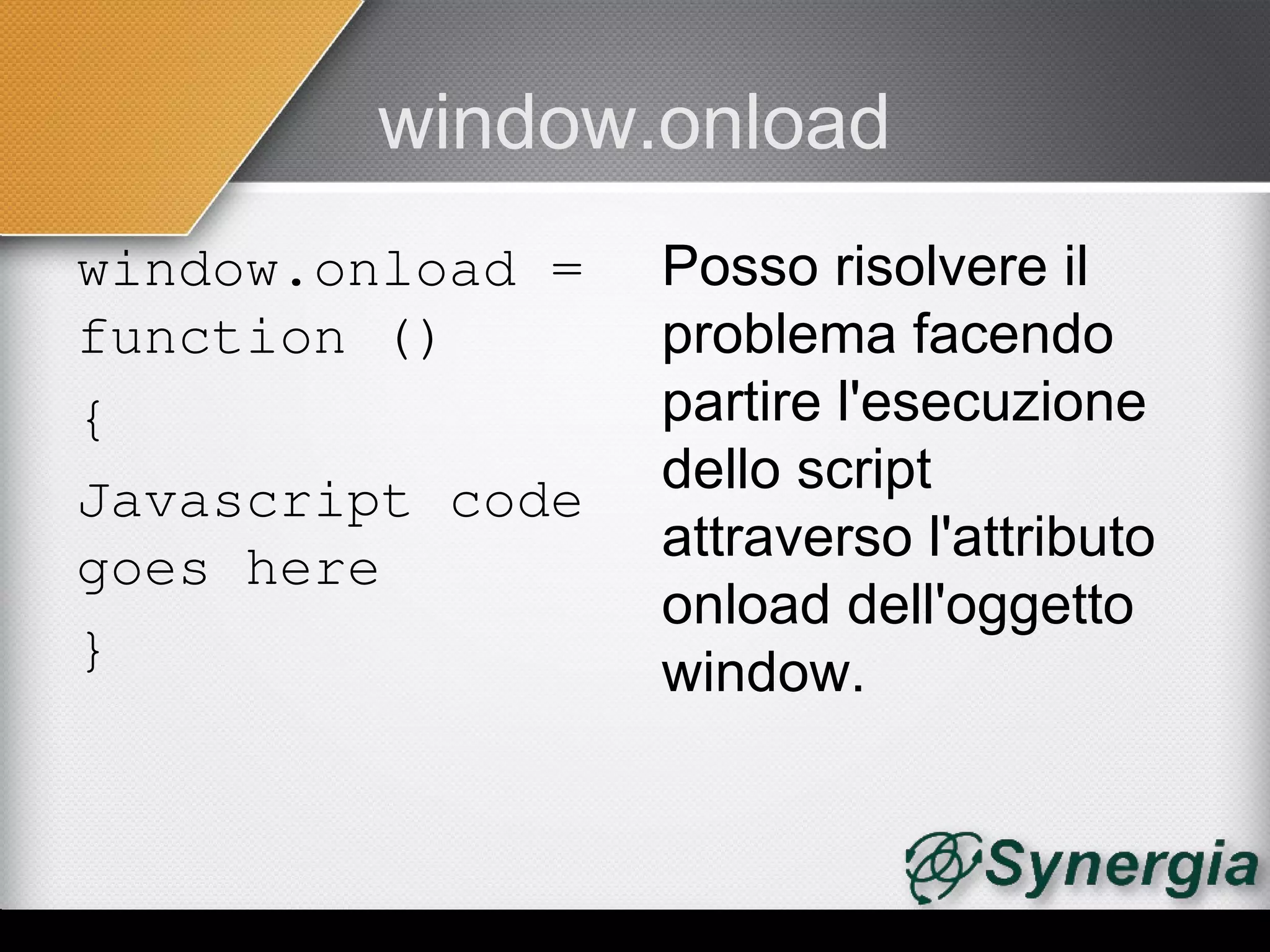 window.onload

window.onload = function ()

{

Javascript code goes here

}

Posso risolvere il problema facendo partire l'esecuzione dello script attraverso l'attributo onload dell'oggetto window.

Synergia